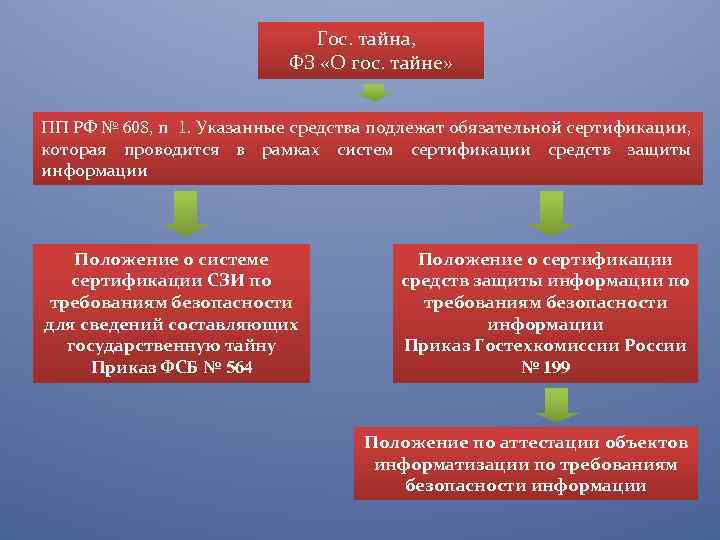 Гос. тайна,
ФЗ «О гос. тайне»

ПП РФ № 608, п 1. Указанные средства подлежат обязательной сертификации, которая проводится в рамках систем сертификации средств защиты информации

Положение о системе сертификации СЗИ по требованиям безопасности для сведений составляющих государственную тайну
Приказ ФСБ № 564

Положение о сертификации средств защиты информации по требованиям безопасности информации
Приказ Гостехкомиссии России № 199

Положение по аттестации объектов информатизации по требованиям безопасности информации